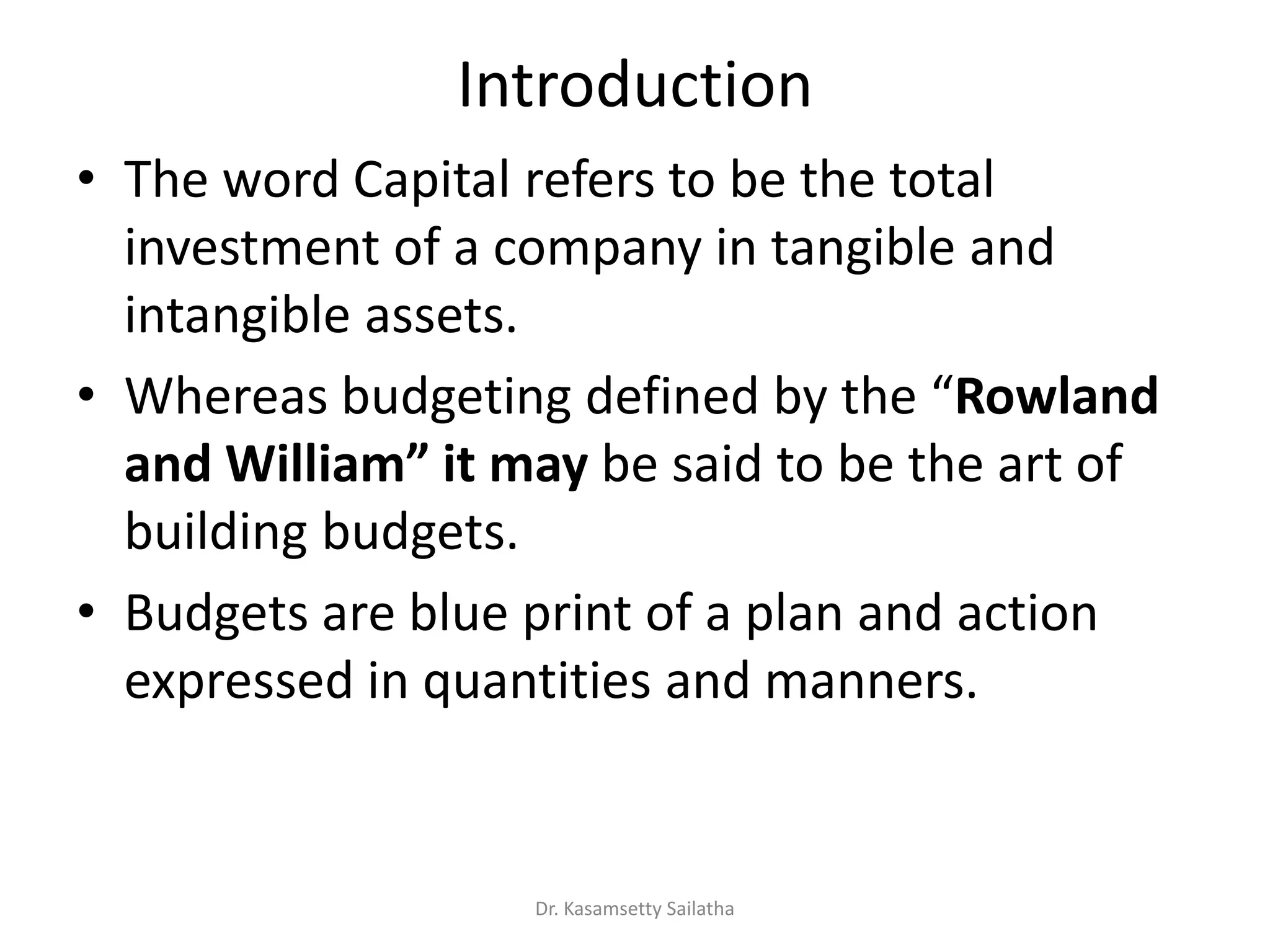 Introduction

• The word Capital refers to be the total investment of a company in tangible and intangible assets.

• Whereas budgeting defined by the “Rowland and William” it may be said to be the art of building budgets.

• Budgets are blue print of a plan and action expressed in quantities and manners.

Dr. Kasamsetty Sailatha